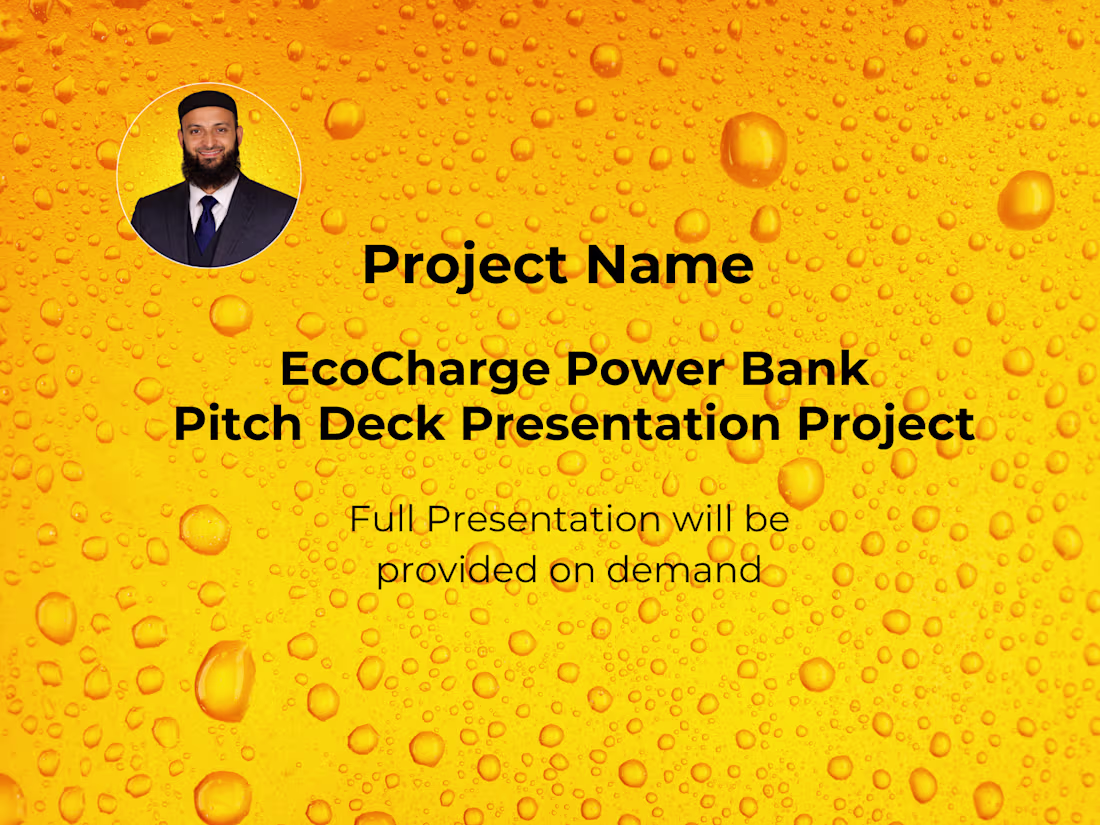 Project Name

EcoCharge Power Bank
Pitch Deck Presentation Project

Full Presentation will be provided on demand